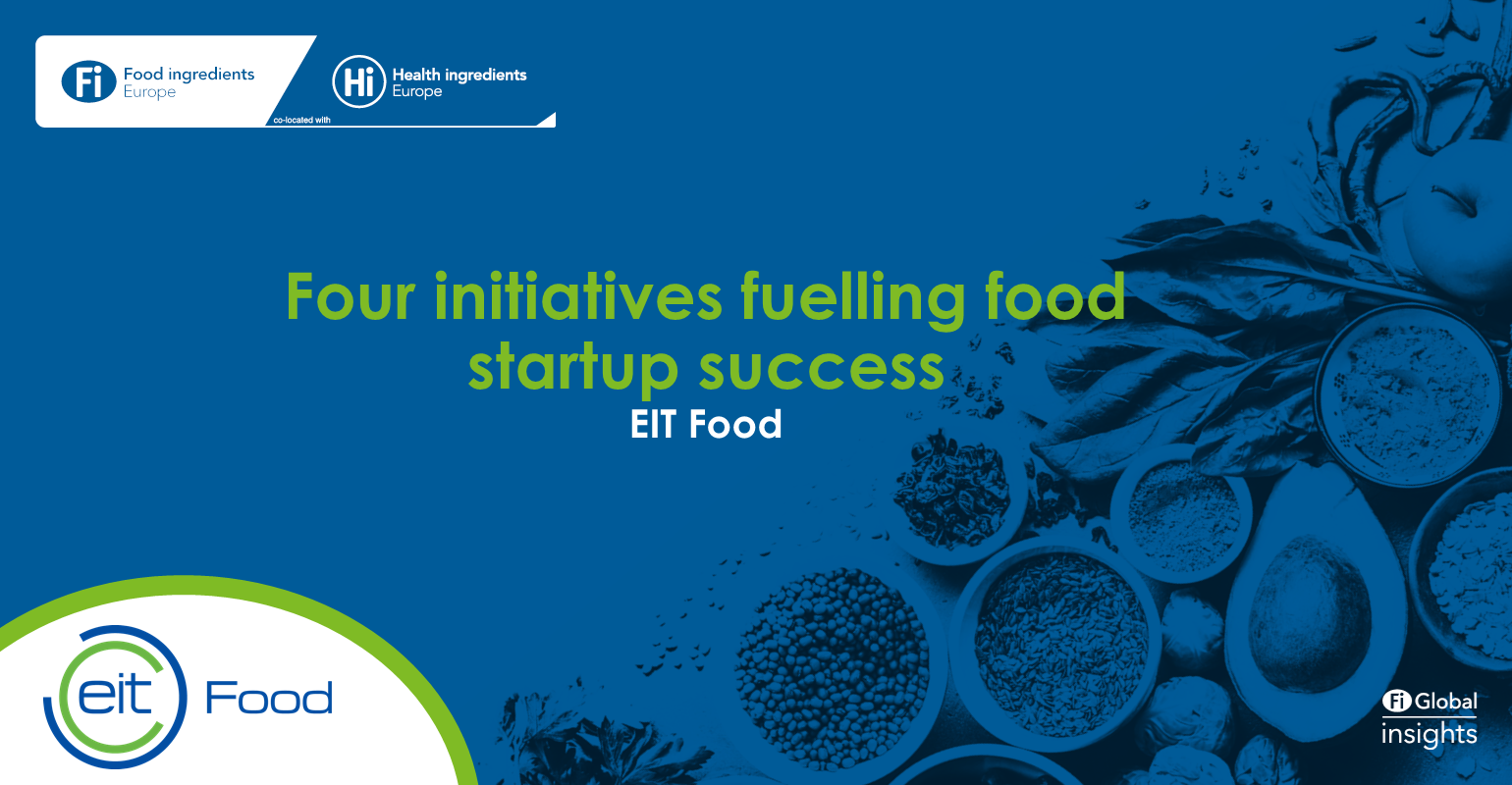 Fi Food ingredients Europe

co-located with

Hi Health ingredients Europe

Four initiatives fuelling food startup success

EIT Food

eit Food

Fi Global insights